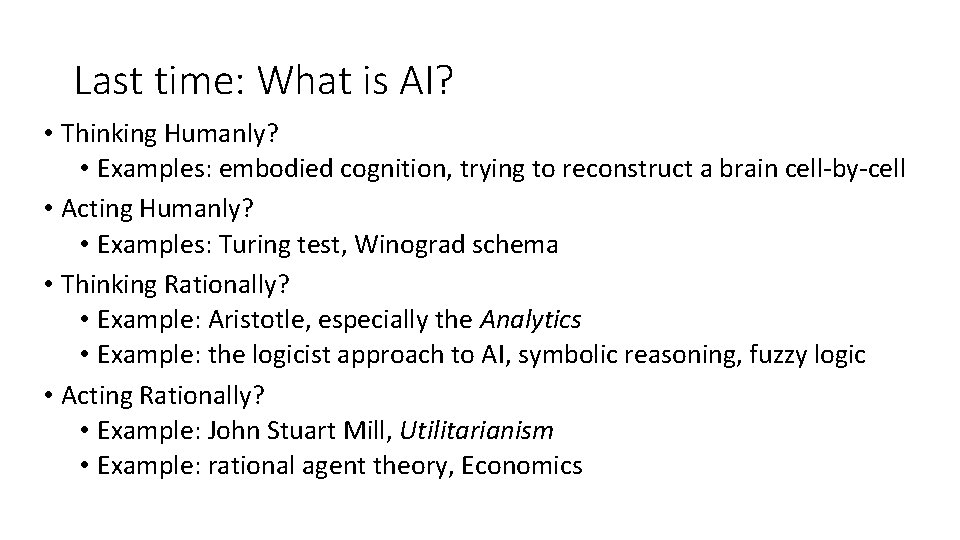 Last time: What is AI?

• Thinking Humanly?
  • Examples: embodied cognition, trying to reconstruct a brain cell-by-cell
• Acting Humanly?
  • Examples: Turing test, Winograd schema
• Thinking Rationally?
  • Example: Aristotle, especially the Analytics
  • Example: the logicist approach to AI, symbolic reasoning, fuzzy logic
• Acting Rationally?
  • Example: John Stuart Mill, Utilitarianism
  • Example: rational agent theory, Economics